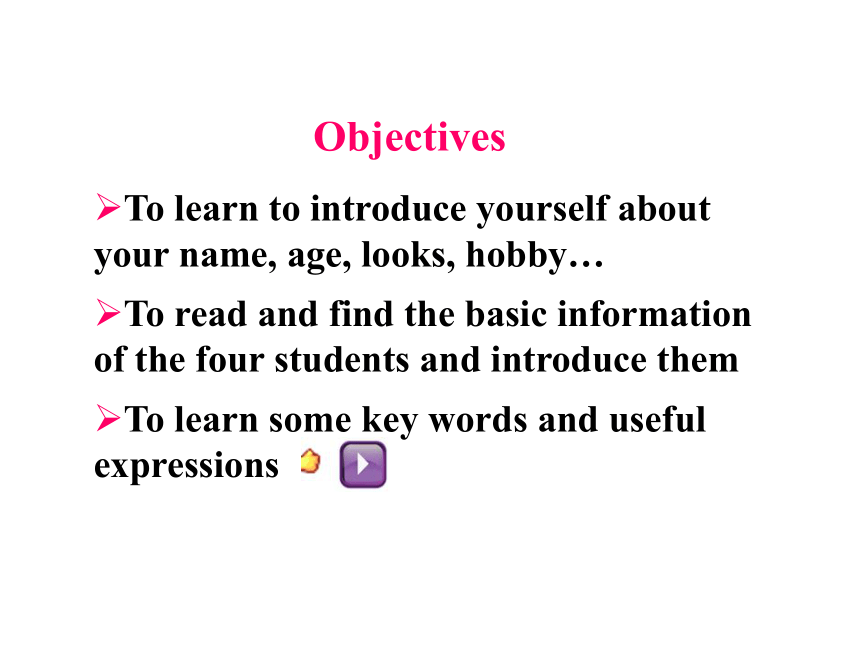 Objectives

➢To learn to introduce yourself about your name, age, looks, hobby…

➢To read and find the basic information of the four students and introduce them

➢To learn some key words and useful expressions